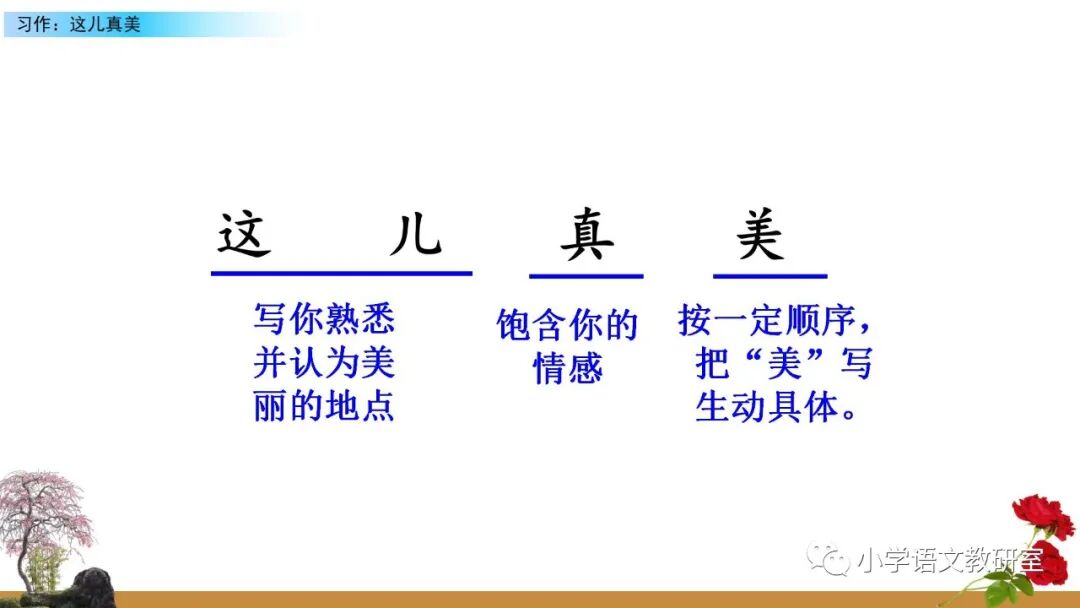 习作：这儿真美

这　儿　真　美

写你熟悉并认为美丽的地点

饱含你的情感

按一定顺序，把“美”写生动具体。

小学语文教研室